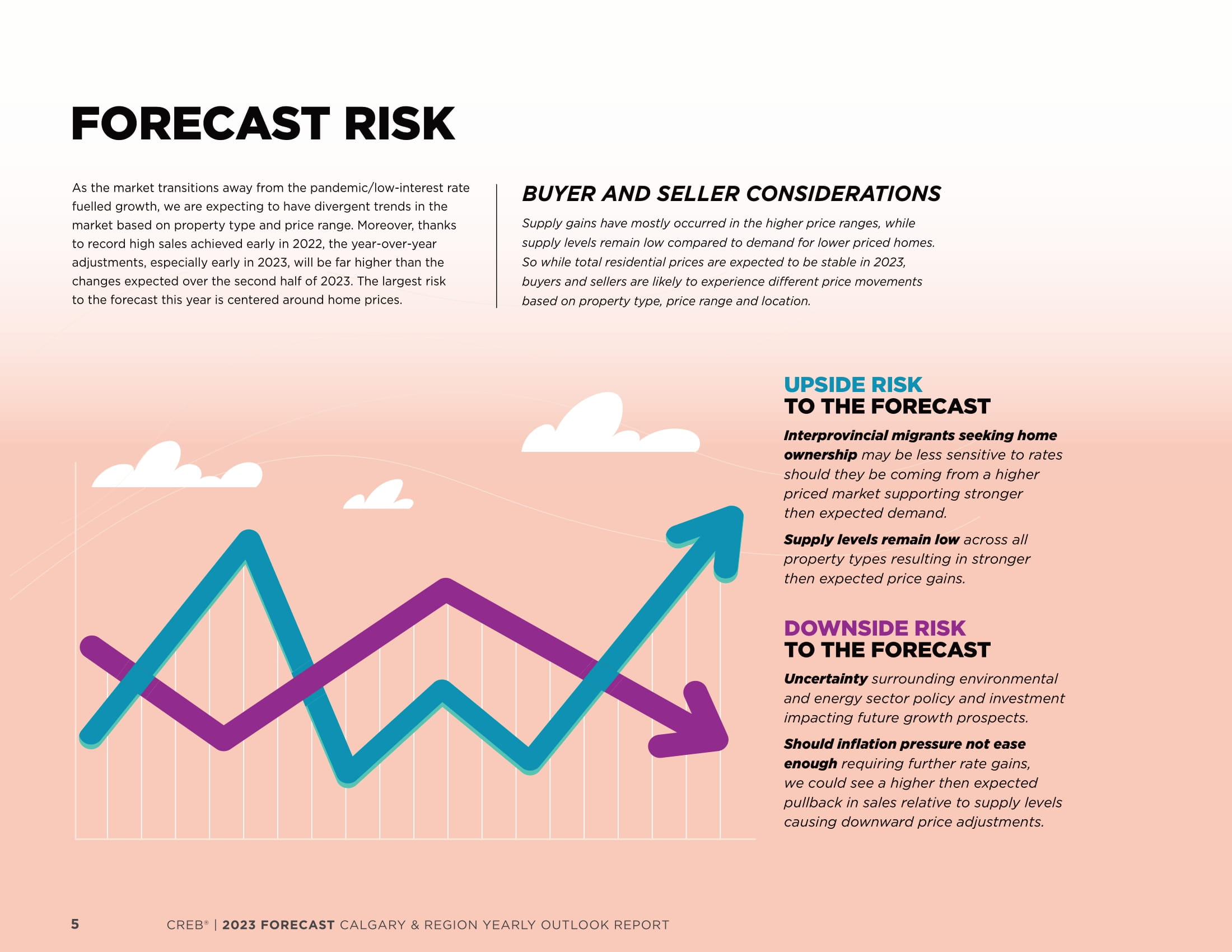 FORECAST RISK

As the market transitions away from the pandemic/low-interest rate fuelled growth, we are expecting to have divergent trends in the market based on property type and price range. Moreover, thanks to record high sales achieved early in 2022, the year-over-year adjustments, especially early in 2023, will be far higher than the changes expected over the second half of 2023. The largest risk to the forecast this year is centered around home prices.

BUYER AND SELLER CONSIDERATIONS

Supply gains have mostly occurred in the higher price ranges, while supply levels remain low compared to demand for lower priced homes. So while total residential prices are expected to be stable in 2023, buyers and sellers are likely to experience different price movements based on property type, price range and location.

UPSIDE RISK
TO THE FORECAST

Interprovincial migrants seeking home ownership may be less sensitive to rates should they be coming from a higher priced market supporting stronger then expected demand.

Supply levels remain low across all property types resulting in stronger then expected price gains.

DOWNSIDE RISK
TO THE FORECAST

Uncertainty surrounding environmental and energy sector policy and investment impacting future growth prospects.

Should inflation pressure not ease enough requiring further rate gains, we could see a higher then expected pullback in sales relative to supply levels causing downward price adjustments.

5 CREB® | 2023 FORECAST CALGARY & REGION YEARLY OUTLOOK REPORT